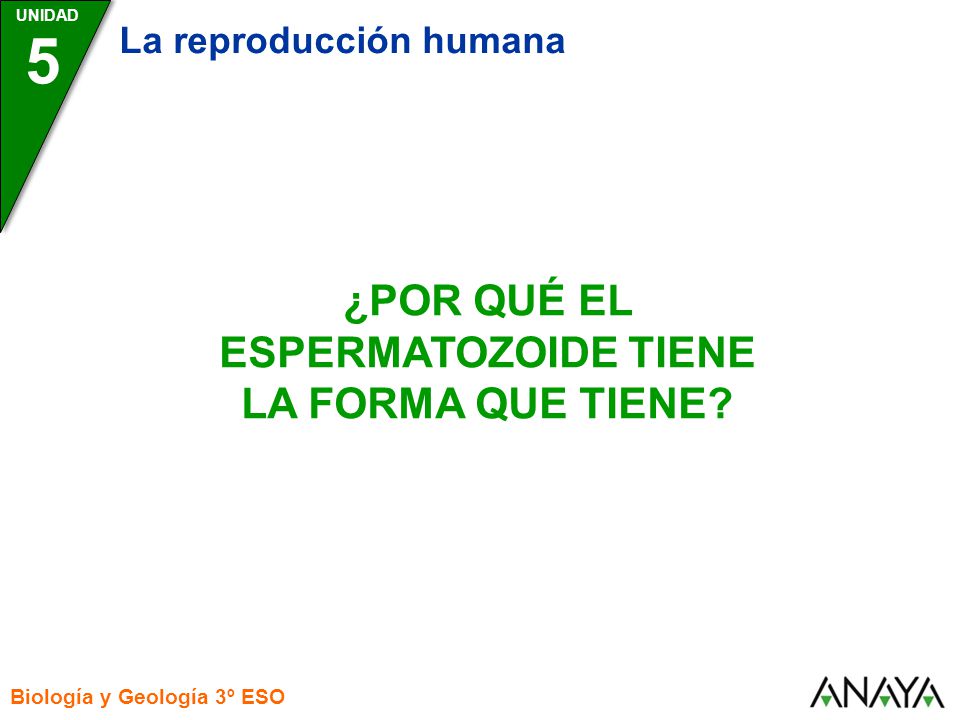 UNIDAD
5
La reproducción humana

¿POR QUÉ EL ESPERMATOZOIDE TIENE LA FORMA QUE TIENE?

Biología y Geología 3º ESO

ANAYA